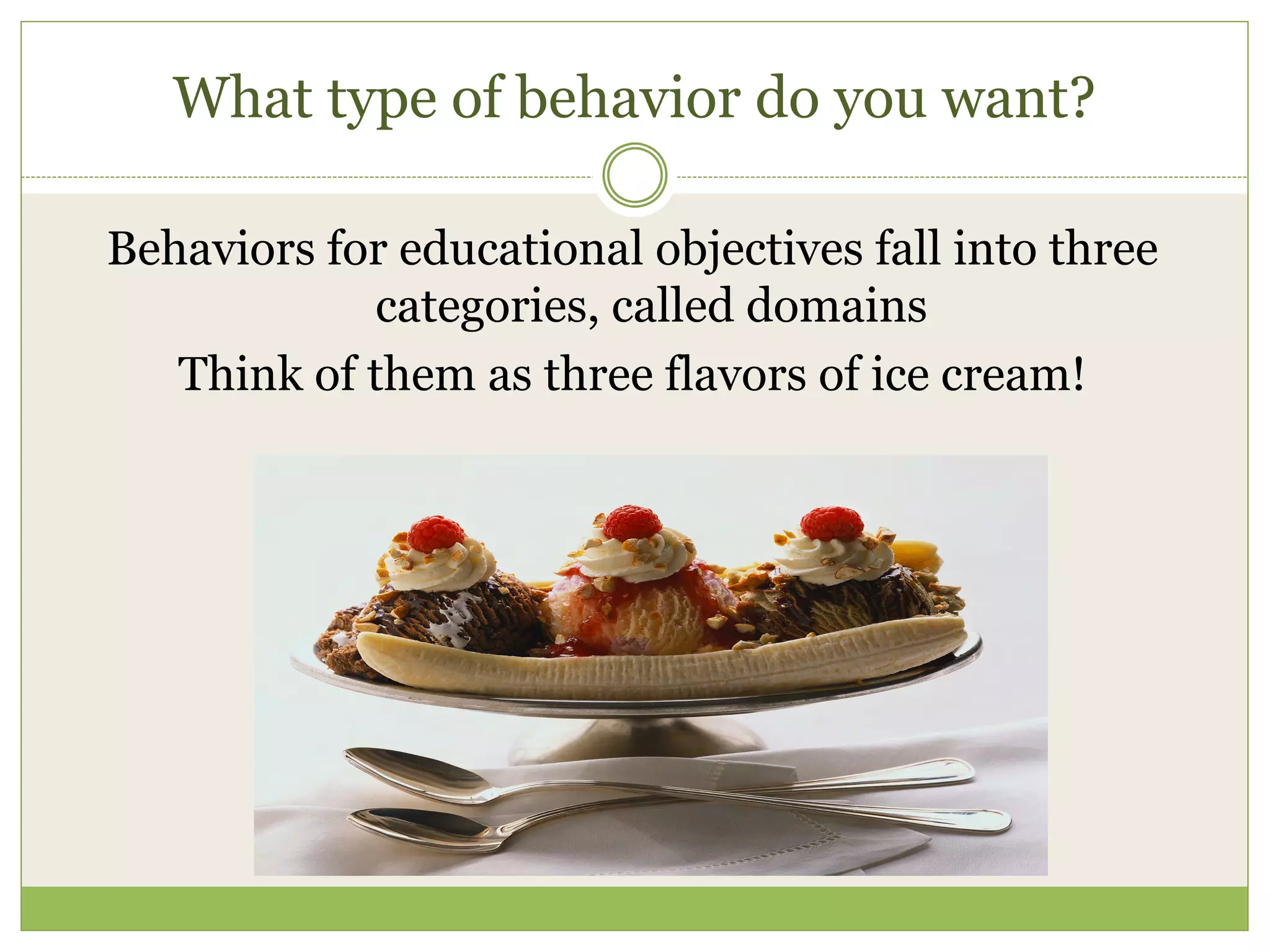 What type of behavior do you want?

Behaviors for educational objectives fall into three categories, called domains

Think of them as three flavors of ice cream!